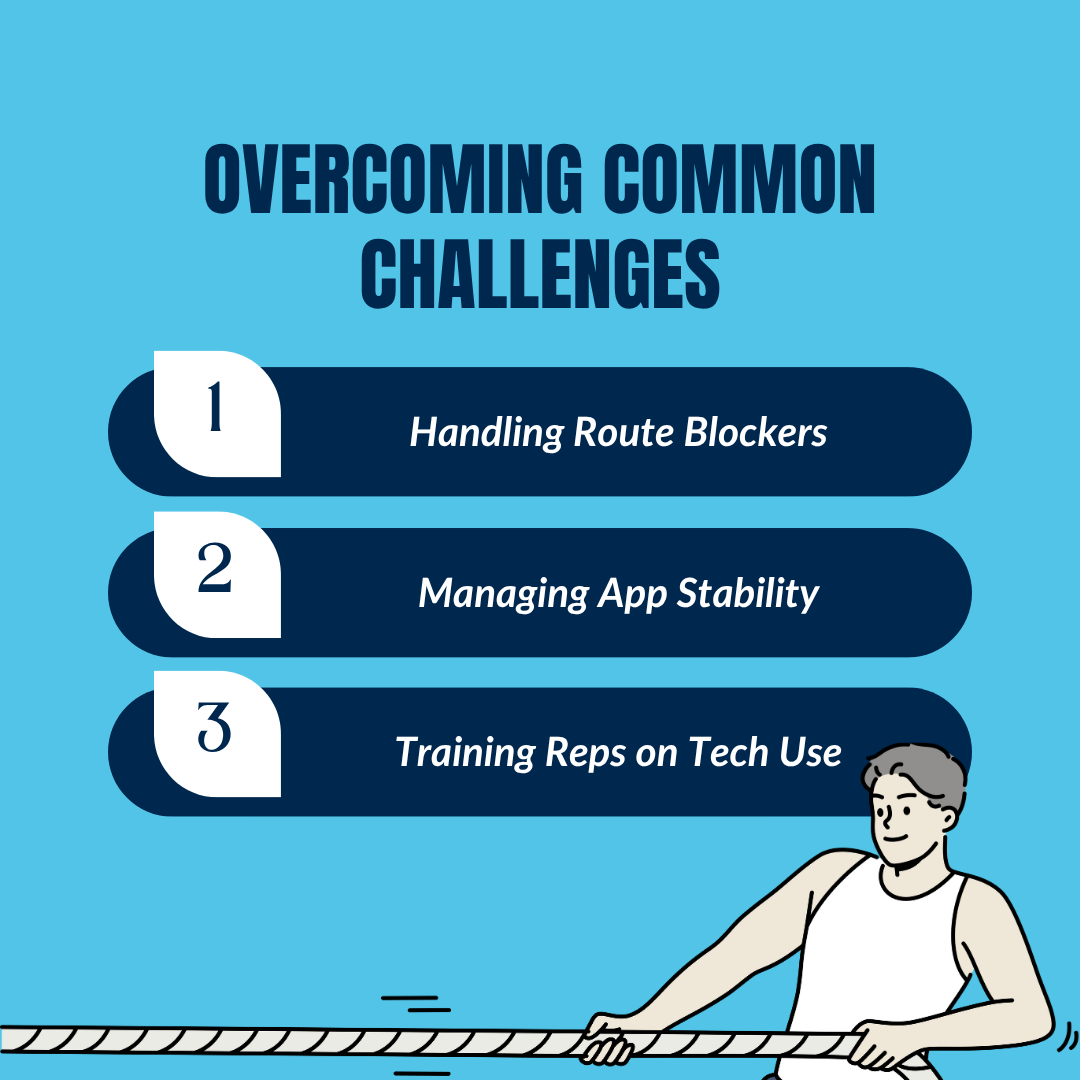 OVERCOMING COMMON CHALLENGES

1 Handling Route Blockers

2 Managing App Stability

3 Training Reps on Tech Use